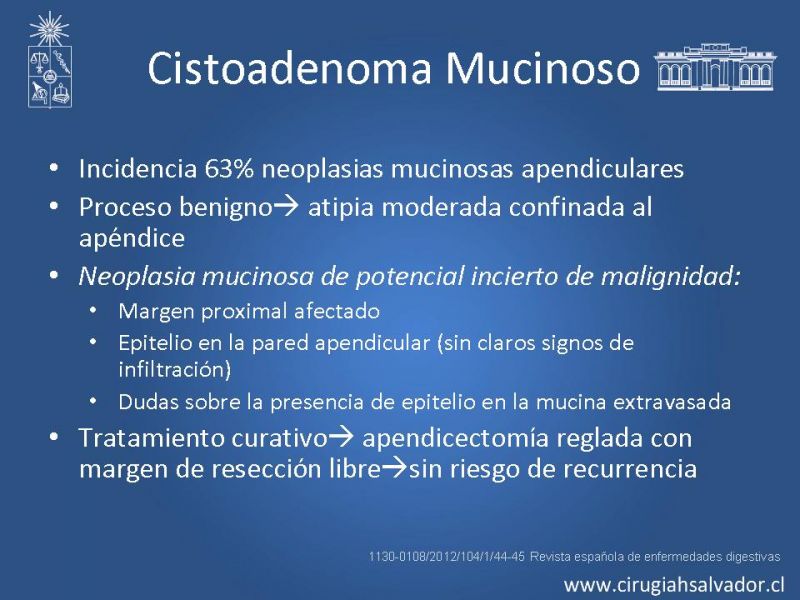 Cistoadenoma Mucinoso

• Incidencia 63% neoplasias mucinosas apendiculares
• Proceso benigno→ atipia moderada confinada al apéndice
• Neoplasia mucinosa de potencial incierto de malignidad:
  • Margen proximal afectado
  • Epitelio en la pared apendicular (sin claros signos de infiltración)
  • Dudas sobre la presencia de epitelio en la mucina extravasada
• Tratamiento curativo→ apendicectomía reglada con margen de resección libre→sin riesgo de recurrencia

1130-0108/2012/104/1/44-45 Revista española de enfermedades digestivas

www.cirugiahsalvador.cl